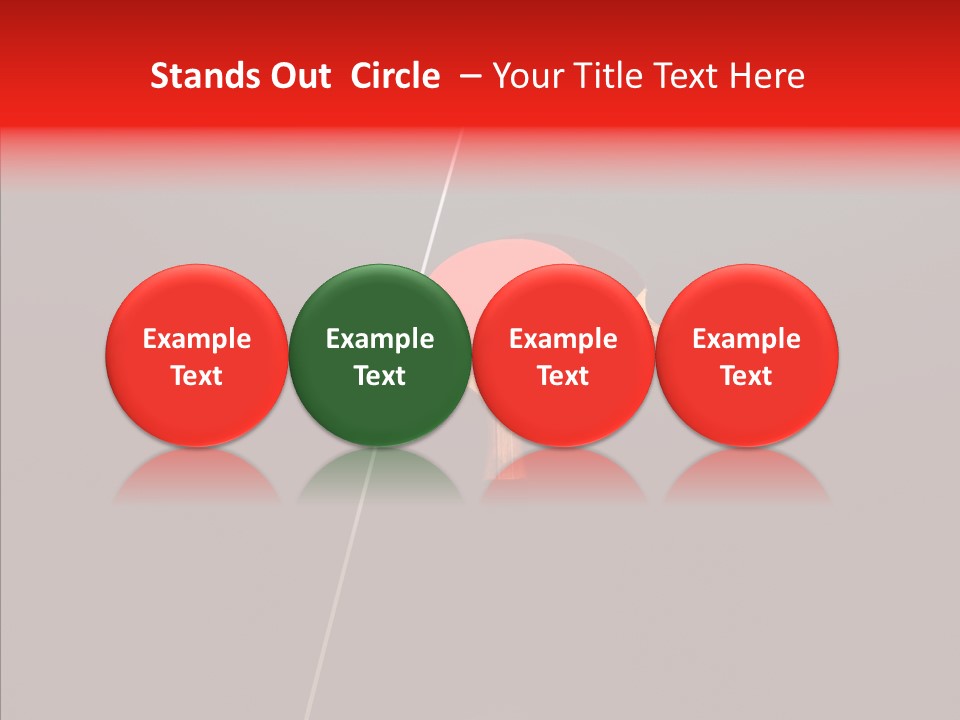 Stands Out Circle – Your Title Text Here

Example Text

Example Text

Example Text

Example Text